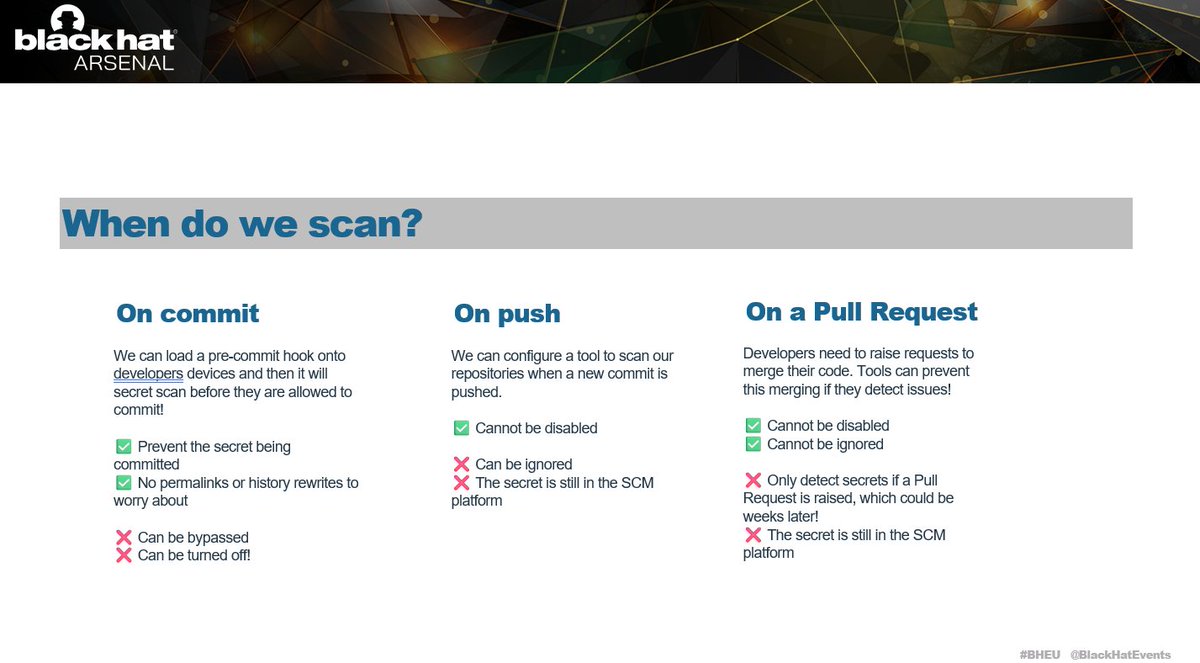 black hat
ARSENAL

When do we scan?

On commit

We can load a pre-commit hook onto developers devices and then it will secret scan before they are allowed to commit!

✅ Prevent the secret being committed
✅ No permalinks or history rewrites to worry about

❌ Can be bypassed
❌ Can be turned off!

On push

We can configure a tool to scan our repositories when a new commit is pushed.

✅ Cannot be disabled

❌ Can be ignored
❌ The secret is still in the SCM platform

On a Pull Request

Developers need to raise requests to merge their code. Tools can prevent this merging if they detect issues!

✅ Cannot be disabled
✅ Cannot be ignored

❌ Only detect secrets if a Pull Request is raised, which could be weeks later!
❌ The secret is still in the SCM platform

#BHEU @BlackHatEvents